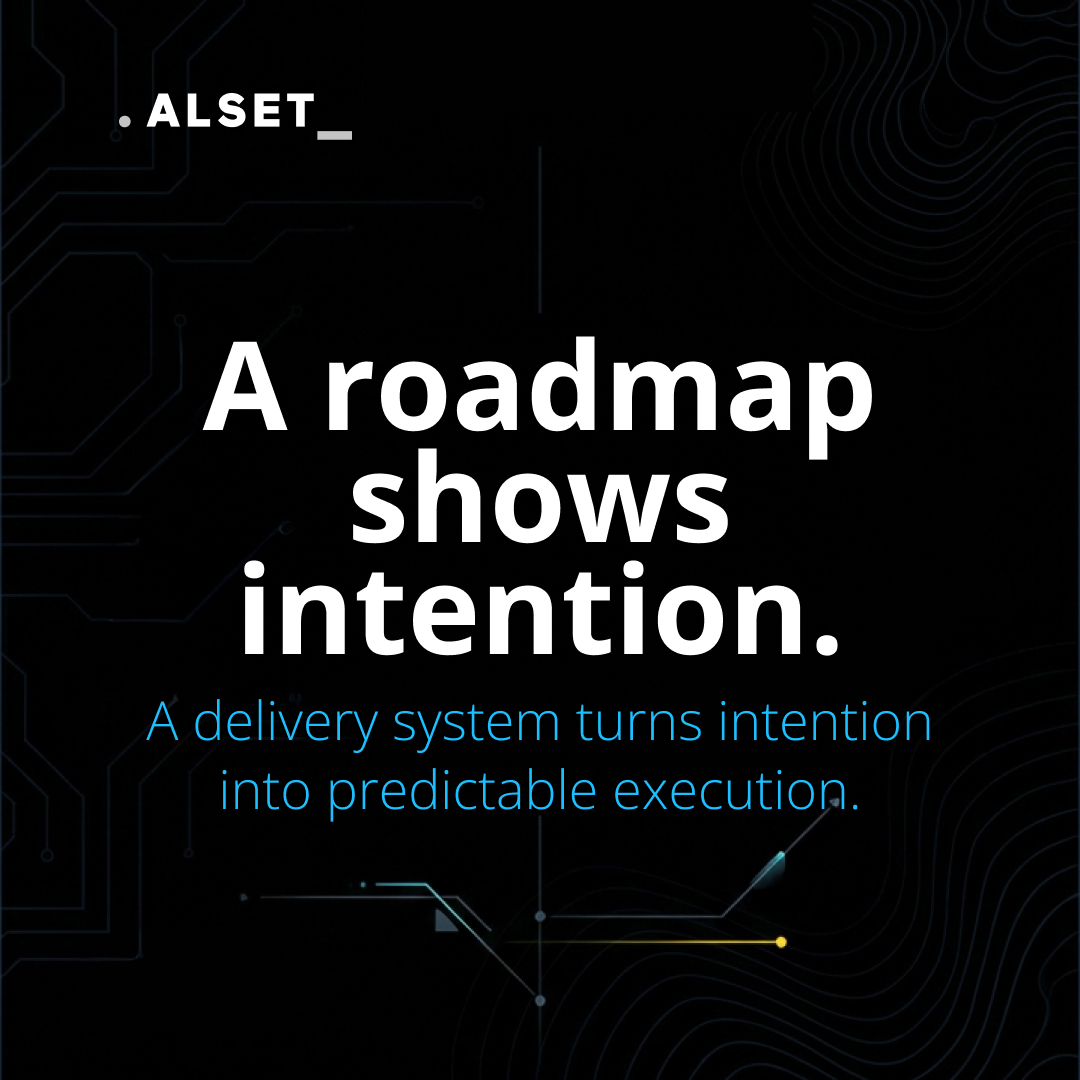 . ALSET_

A roadmap shows intention.

A delivery system turns intention into predictable execution.